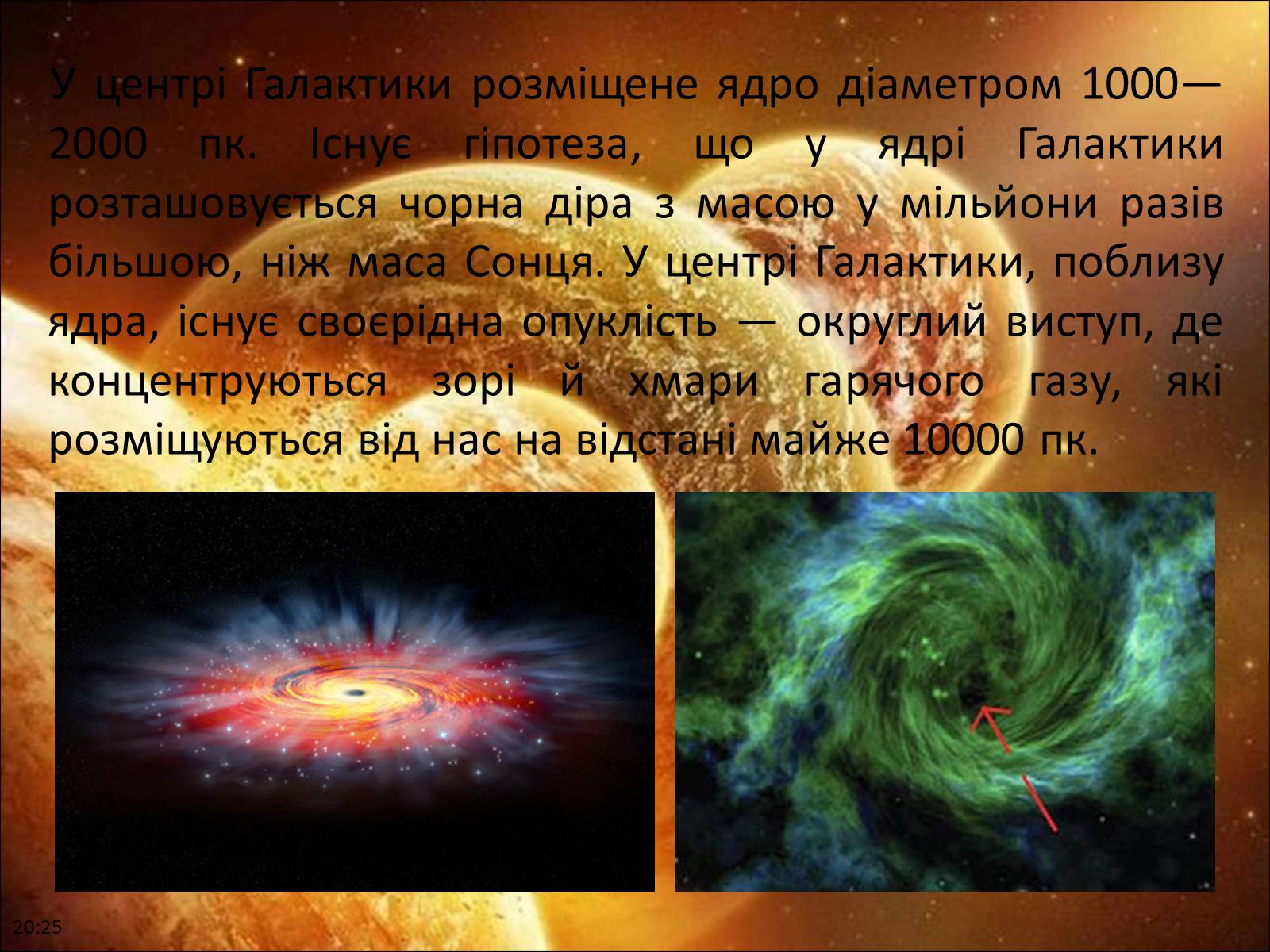 У центрі Галактики розміщене ядро діаметром 1000—2000 пк. Існує гіпотеза, що у ядрі Галактики розташовується чорна діра з масою у мільйони разів більшою, ніж маса Сонця. У центрі Галактики, поблизу ядра, існує своєрідна опуклість — округлий виступ, де концентруються зорі й хмари гарячого газу, які розміщуються від нас на відстані майже 10000 пк.

20:25